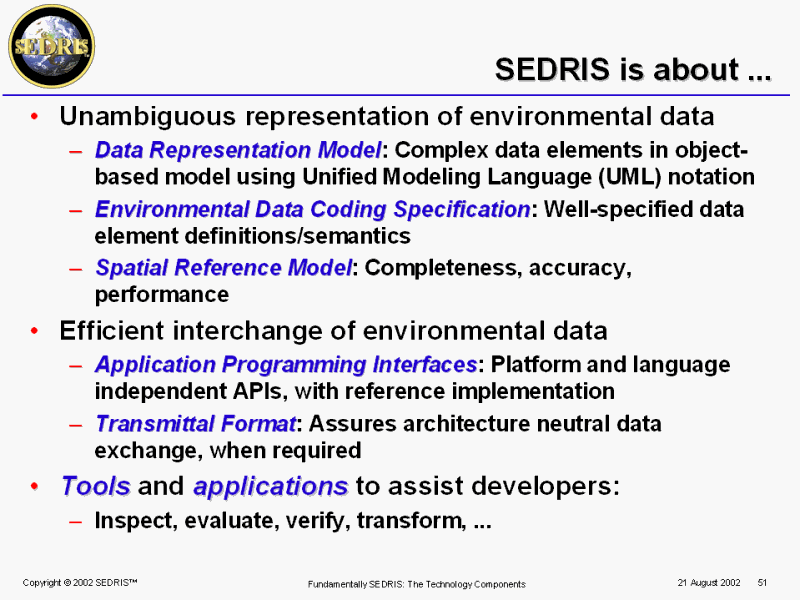 SEDRIS

SEDRIS is about ...

• Unambiguous representation of environmental data
– Data Representation Model: Complex data elements in object-based model using Unified Modeling Language (UML) notation
– Environmental Data Coding Specification: Well-specified data element definitions/semantics
– Spatial Reference Model: Completeness, accuracy, performance

• Efficient interchange of environmental data
– Application Programming Interfaces: Platform and language independent APIs, with reference implementation
– Transmittal Format: Assures architecture neutral data exchange, when required

• Tools and applications to assist developers:
– Inspect, evaluate, verify, transform, ...

Copyright © 2002 SEDRIS™ Fundamentally SEDRIS: The Technology Components 21 August 2002 51